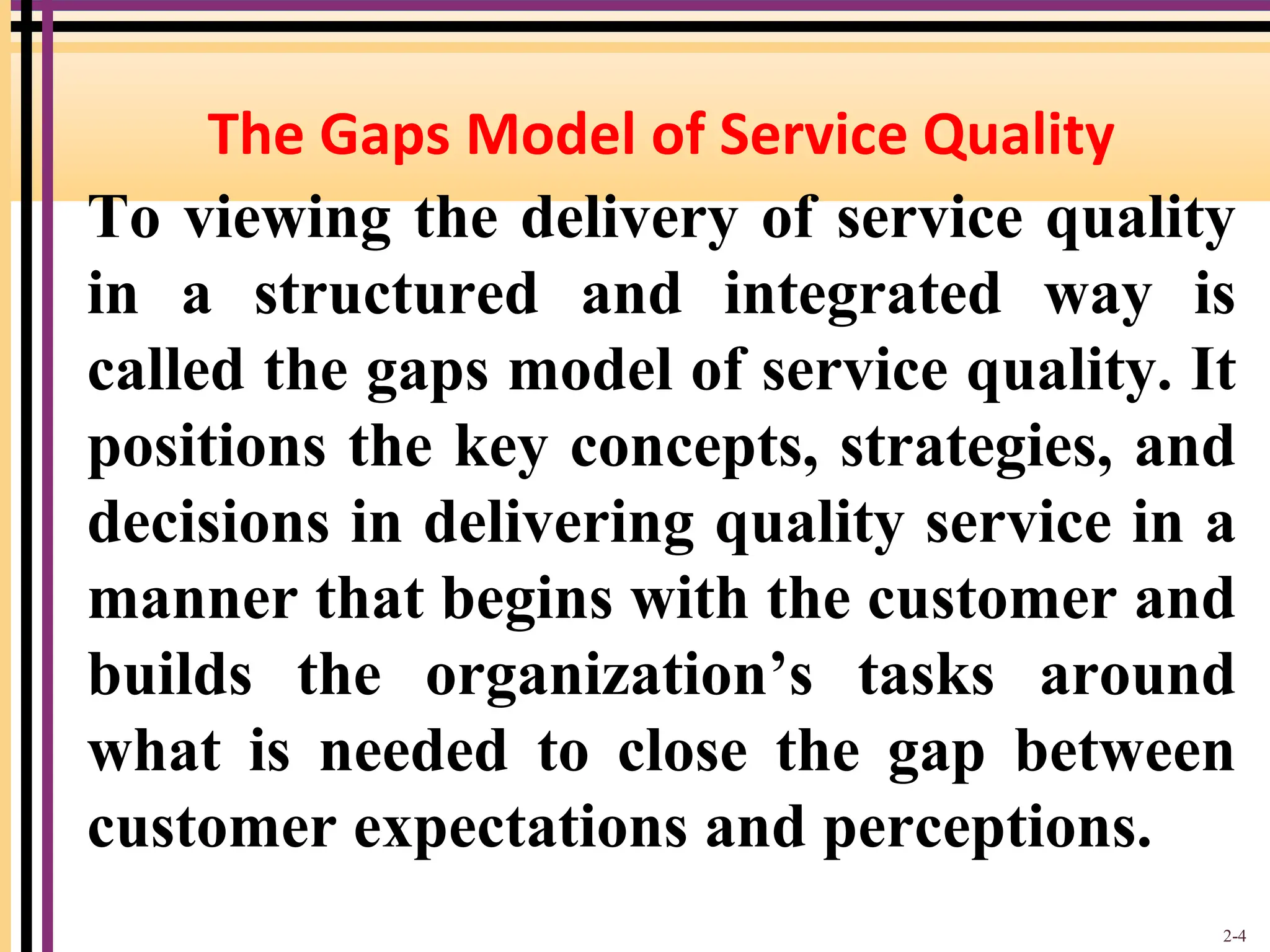 The Gaps Model of Service Quality

To viewing the delivery of service quality in a structured and integrated way is called the gaps model of service quality. It positions the key concepts, strategies, and decisions in delivering quality service in a manner that begins with the customer and builds the organization’s tasks around what is needed to close the gap between customer expectations and perceptions.

2-4